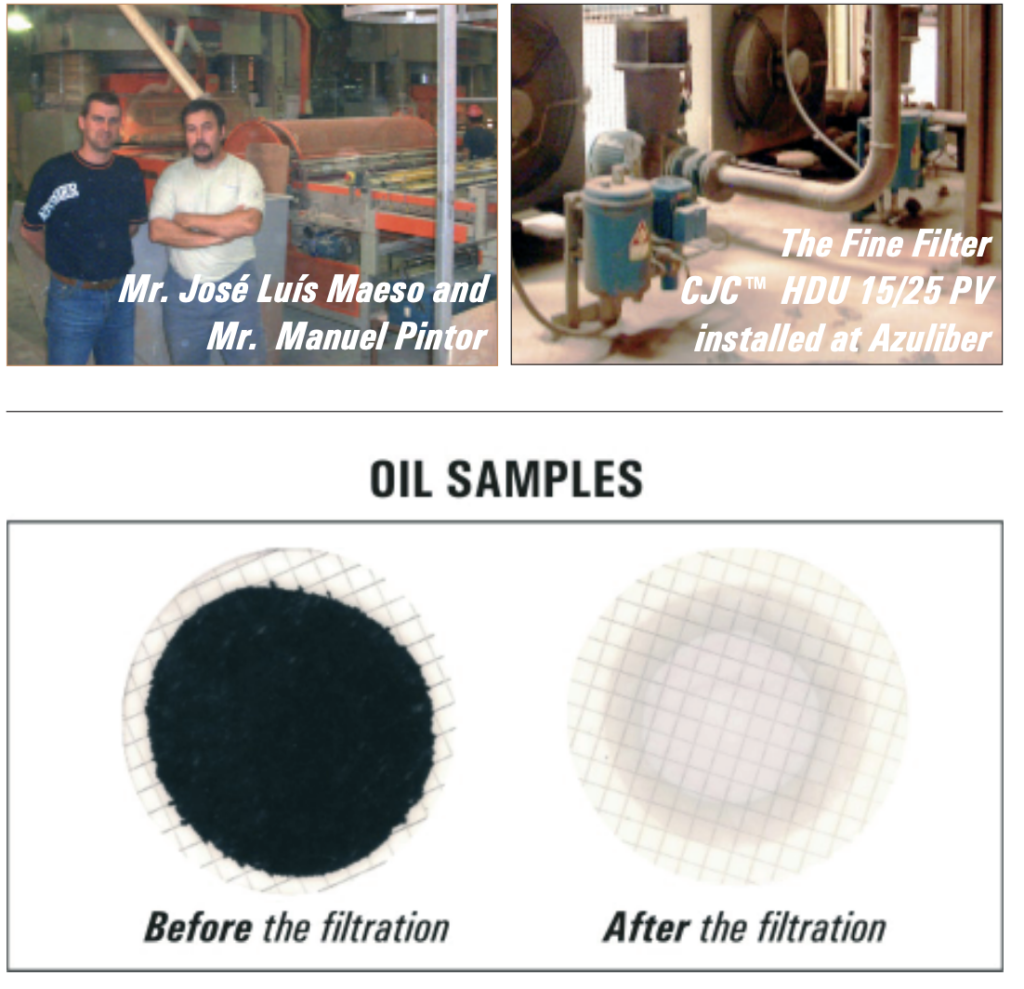 Mr. José Luís Maeso and Mr. Manuel Pintor

The Fine Filter CJC™ HDU 15/25 PV installed at Azuliber

OIL SAMPLES

Before the filtration

After the filtration